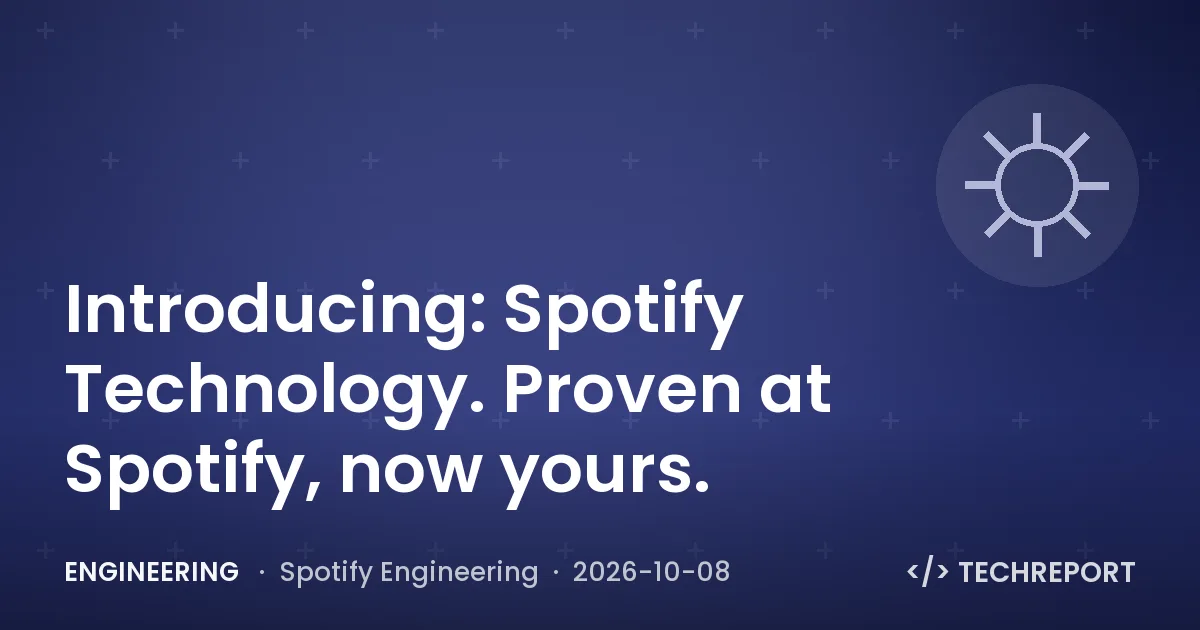 Introducing: Spotify Technology. Proven at Spotify, now yours.

ENGINEERING · Spotify Engineering · 2026-10-08

</> TECHREPORT